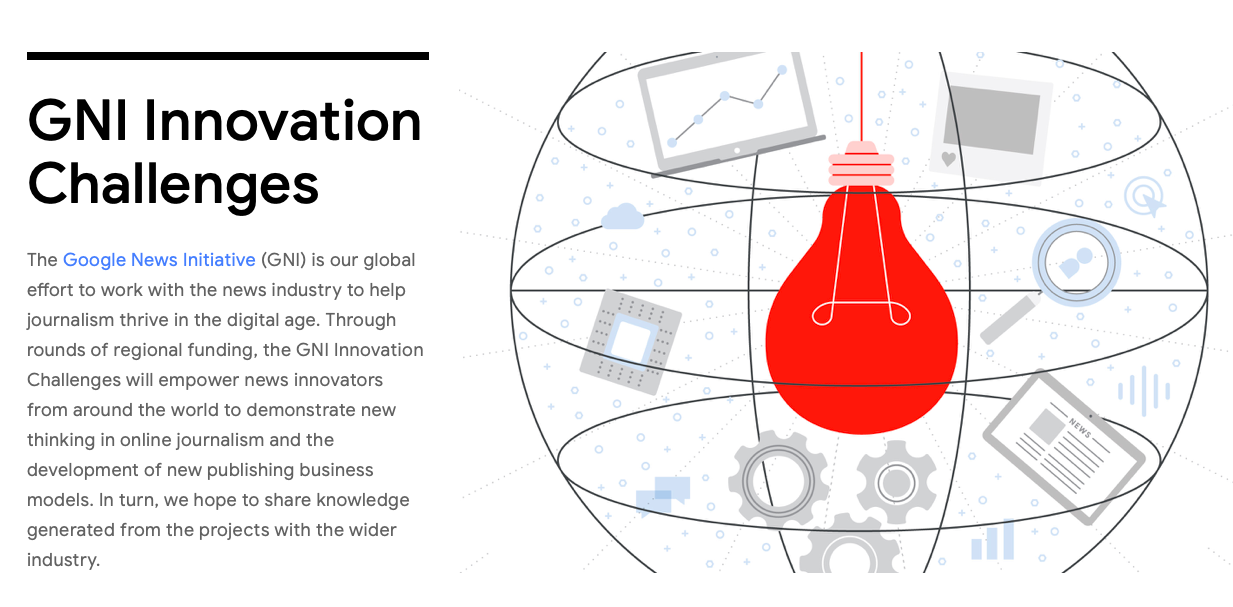 GNI Innovation Challenges

The Google News Initiative (GNI) is our global effort to work with the news industry to help journalism thrive in the digital age. Through rounds of regional funding, the GNI Innovation Challenges will empower news innovators from around the world to demonstrate new thinking in online journalism and the development of new publishing business models. In turn, we hope to share knowledge generated from the projects with the wider industry.

NEWS